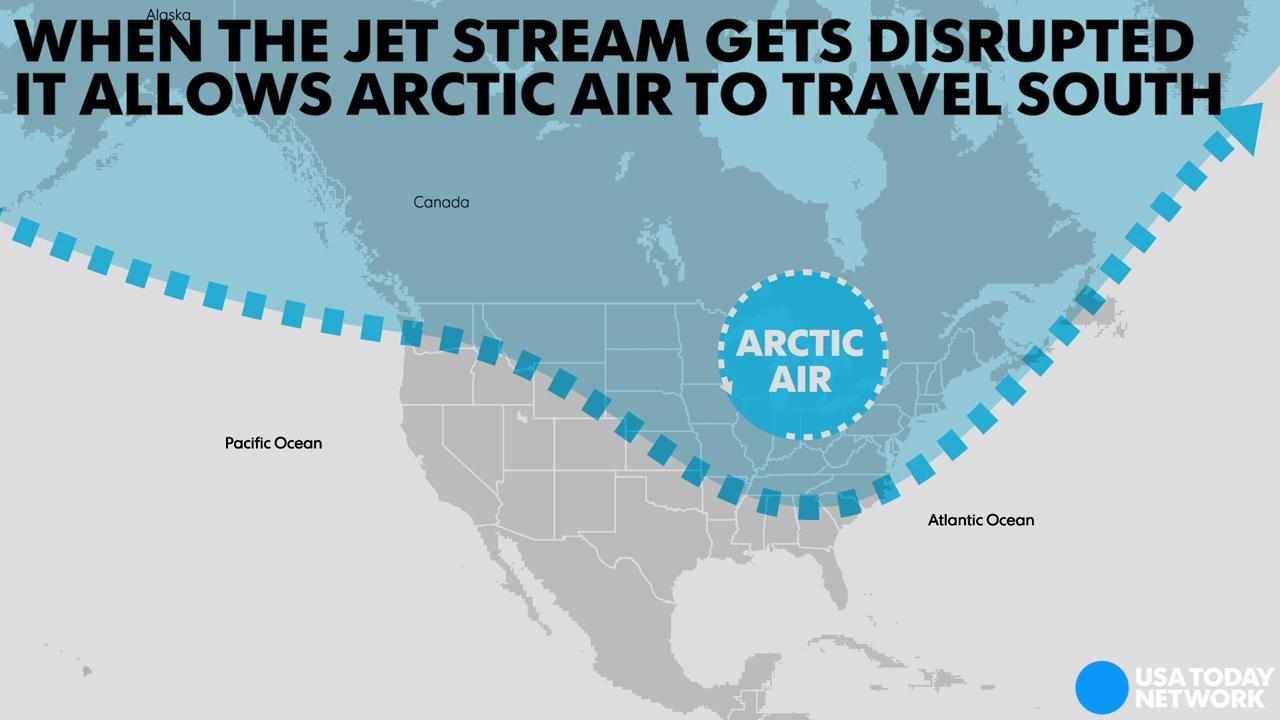 Alaska

WHEN THE JET STREAM GETS DISRUPTED IT ALLOWS ARCTIC AIR TO TRAVEL SOUTH

Canada

ARCTIC AIR

Pacific Ocean

Atlantic Ocean

USA TODAY NETWORK